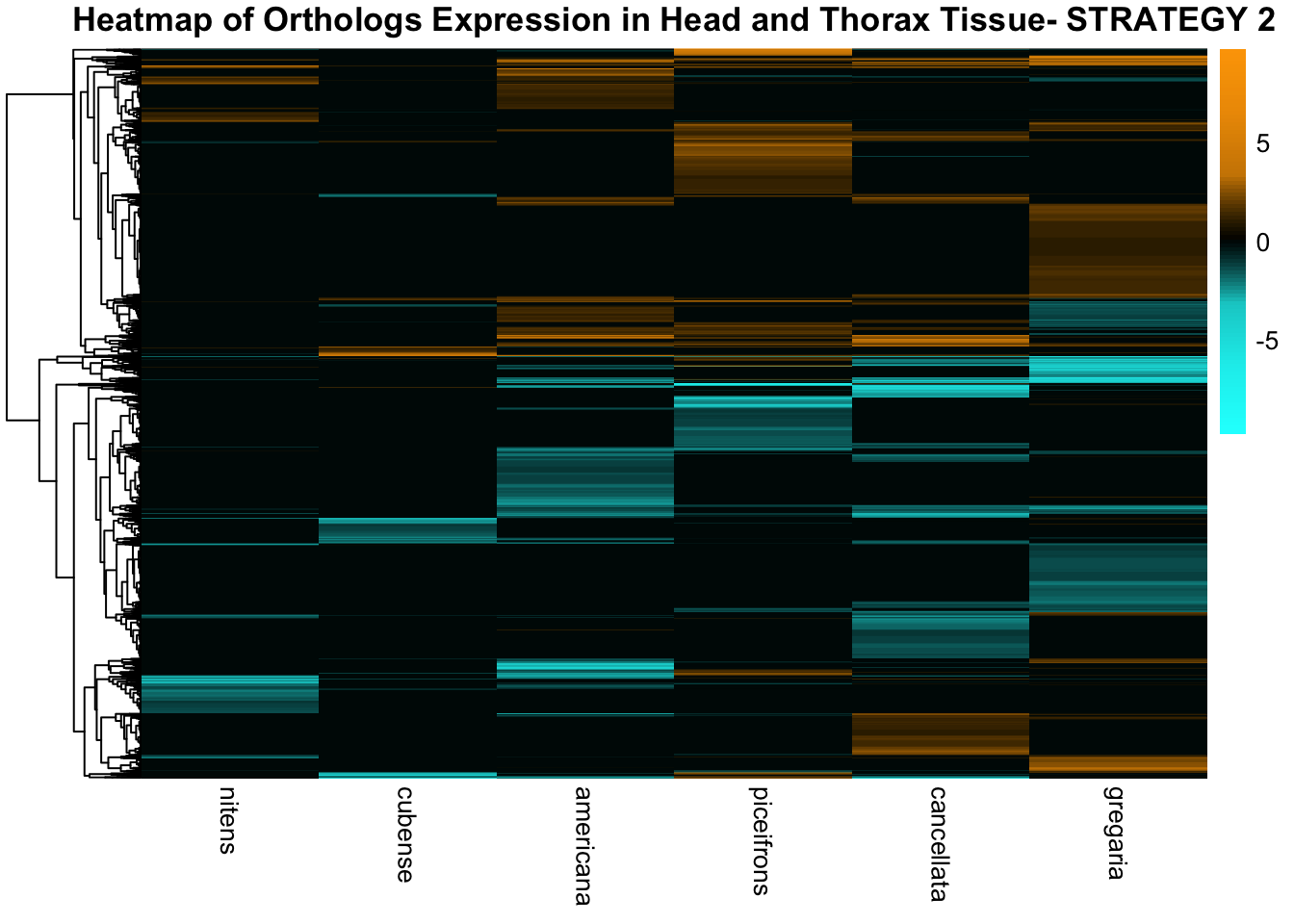 Heatmap of Orthologs Expression in Head and Thorax Tissue- STRATEGY 2

5
0
-5

nitens
cubense
americana
piceifrons
cancellata
gregaria